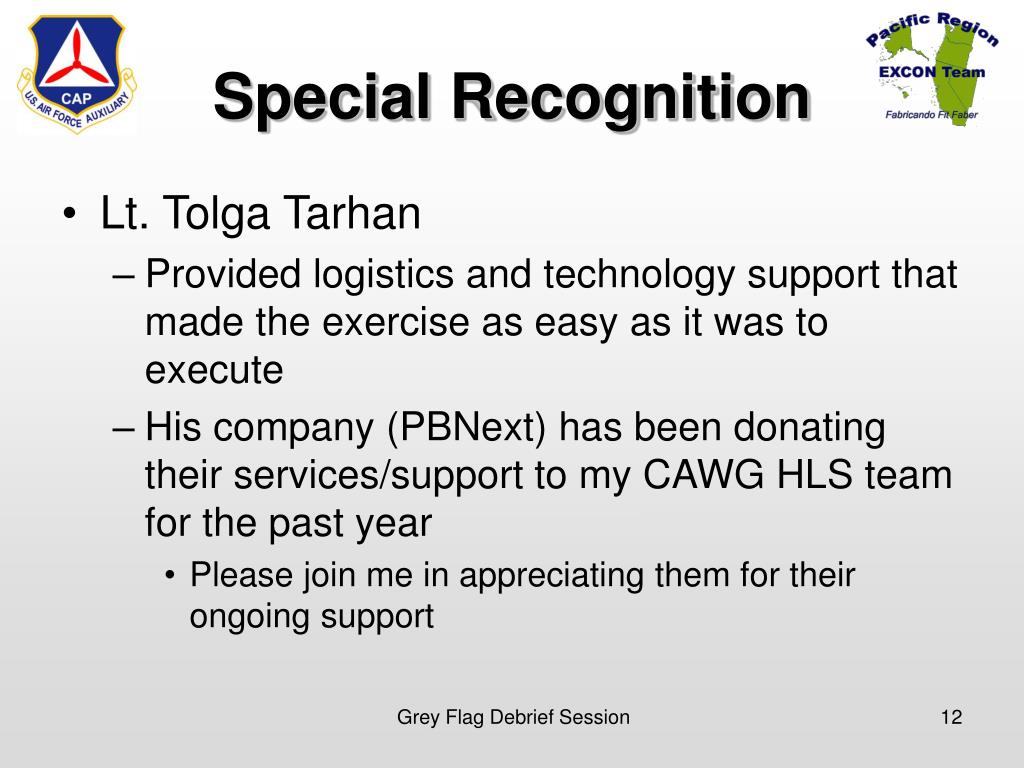 CAP
U.S. AIR FORCE AUXILIARY

Special Recognition

Pacific Region
EXCON Team
Fabricando Fit Faber

• Lt. Tolga Tarhan
– Provided logistics and technology support that made the exercise as easy as it was to execute
– His company (PBNext) has been donating their services/support to my CAWG HLS team for the past year
• Please join me in appreciating them for their ongoing support

Grey Flag Debrief Session

12